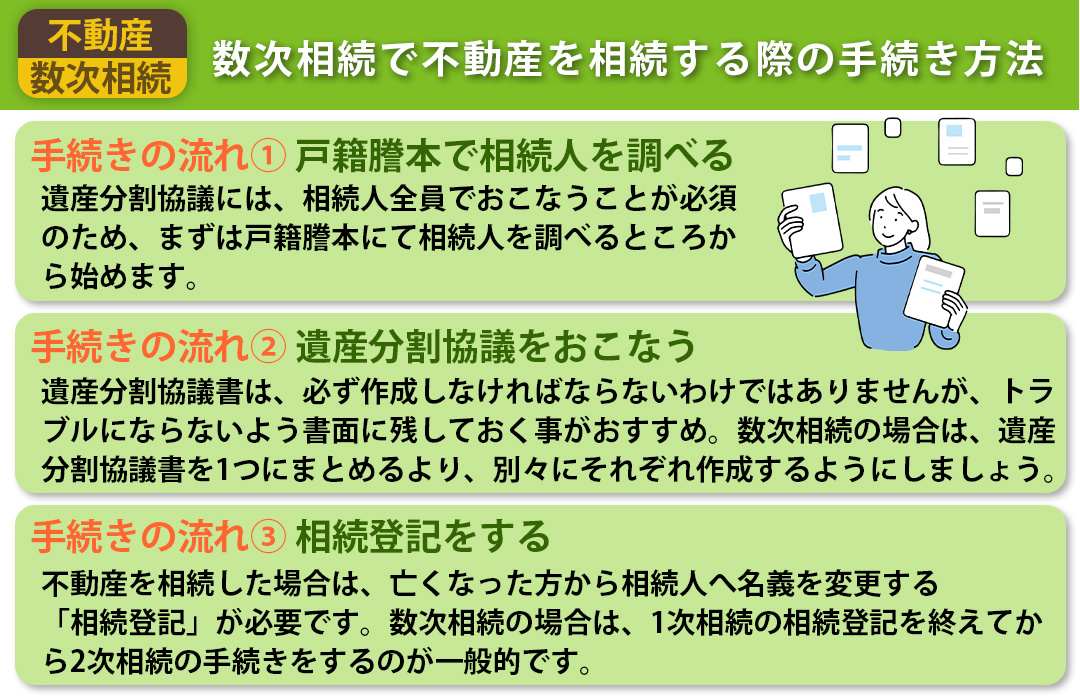 不動産
数次相続

数次相続で不動産を相続する際の手続き方法

手続きの流れ① 戸籍謄本で相続人を調べる
遺産分割協議には、相続人全員でおこなうことが必須のため、まずは戸籍謄本にて相続人を調べるところから始めます。

手続きの流れ② 遺産分割協議をおこなう
遺産分割協議書は、必ず作成しなければならないわけではありませんが、トラブルにならないよう書面に残しておく事がおすすめ。数次相続の場合は、遺産分割協議書を1つにまとめるより、別々にそれぞれ作成するようにしましょう。

手続きの流れ③ 相続登記をする
不動産を相続した場合は、亡くなった方から相続人へ名義を変更する「相続登記」が必要です。数次相続の場合は、1次相続の相続登記を終えてから2次相続の手続きをするのが一般的です。